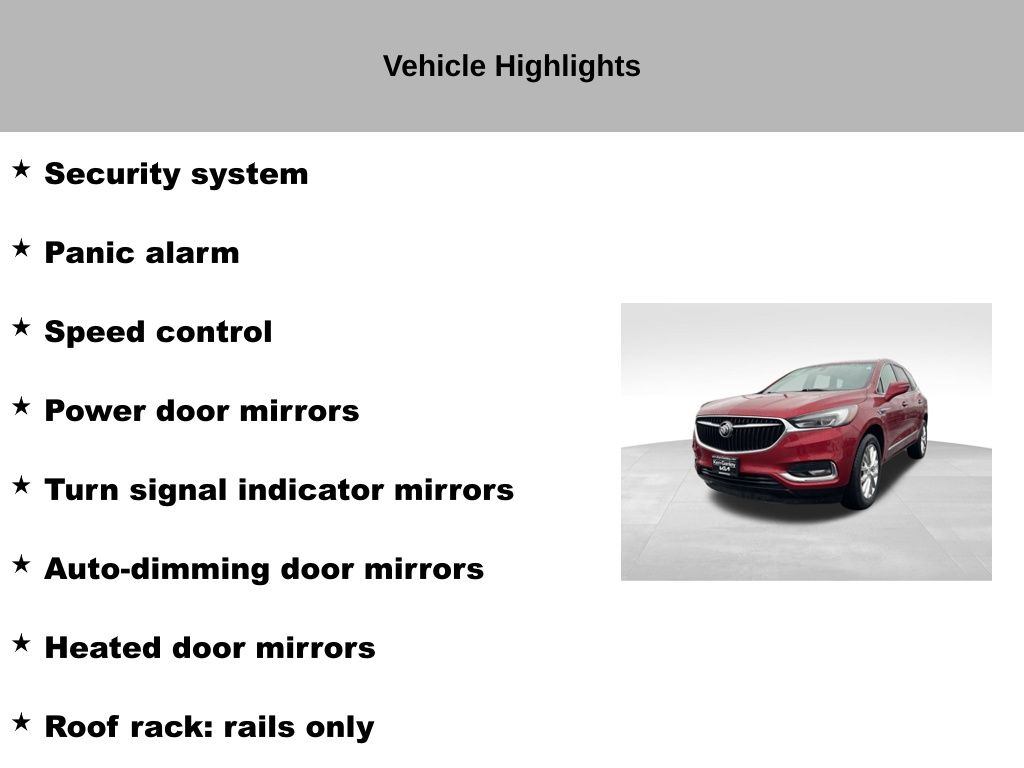 Vehicle Highlights

★ Security system

★ Panic alarm

★ Speed control

★ Power door mirrors

★ Turn signal indicator mirrors

★ Auto-dimming door mirrors

★ Heated door mirrors

★ Roof rack: rails only